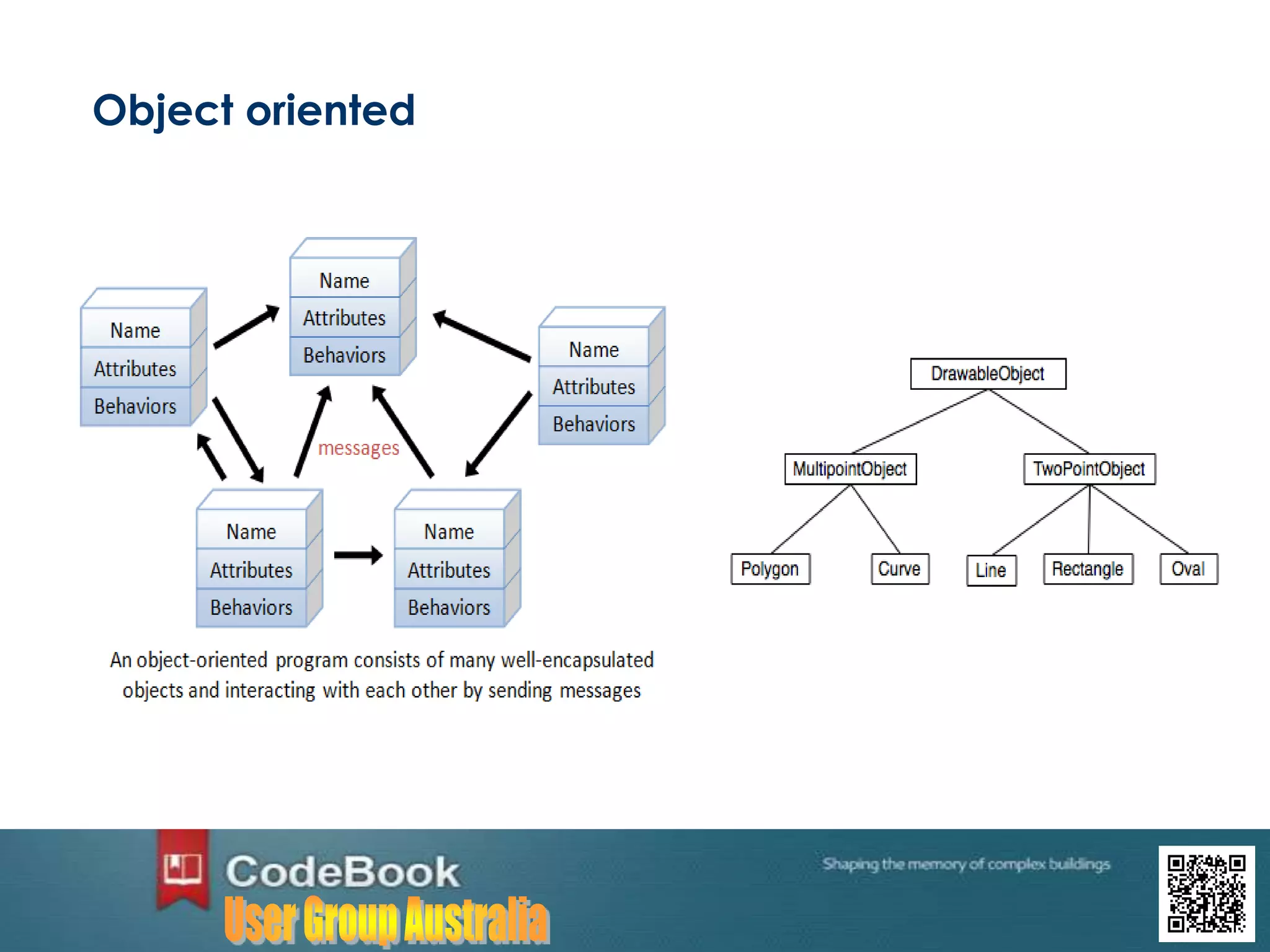 Object oriented

Name
Attributes
Behaviors

Name
Attributes
Behaviors

Name
Attributes
Behaviors

messages

Name
Attributes
Behaviors

Name
Attributes
Behaviors

An object-oriented program consists of many well-encapsulated objects and interacting with each other by sending messages

DrawableObject

MultipointObject

TwoPointObject

Polygon

Curve

Line

Rectangle

Oval

CodeBook
User Group Australia

Shaping the memory of complex buildings